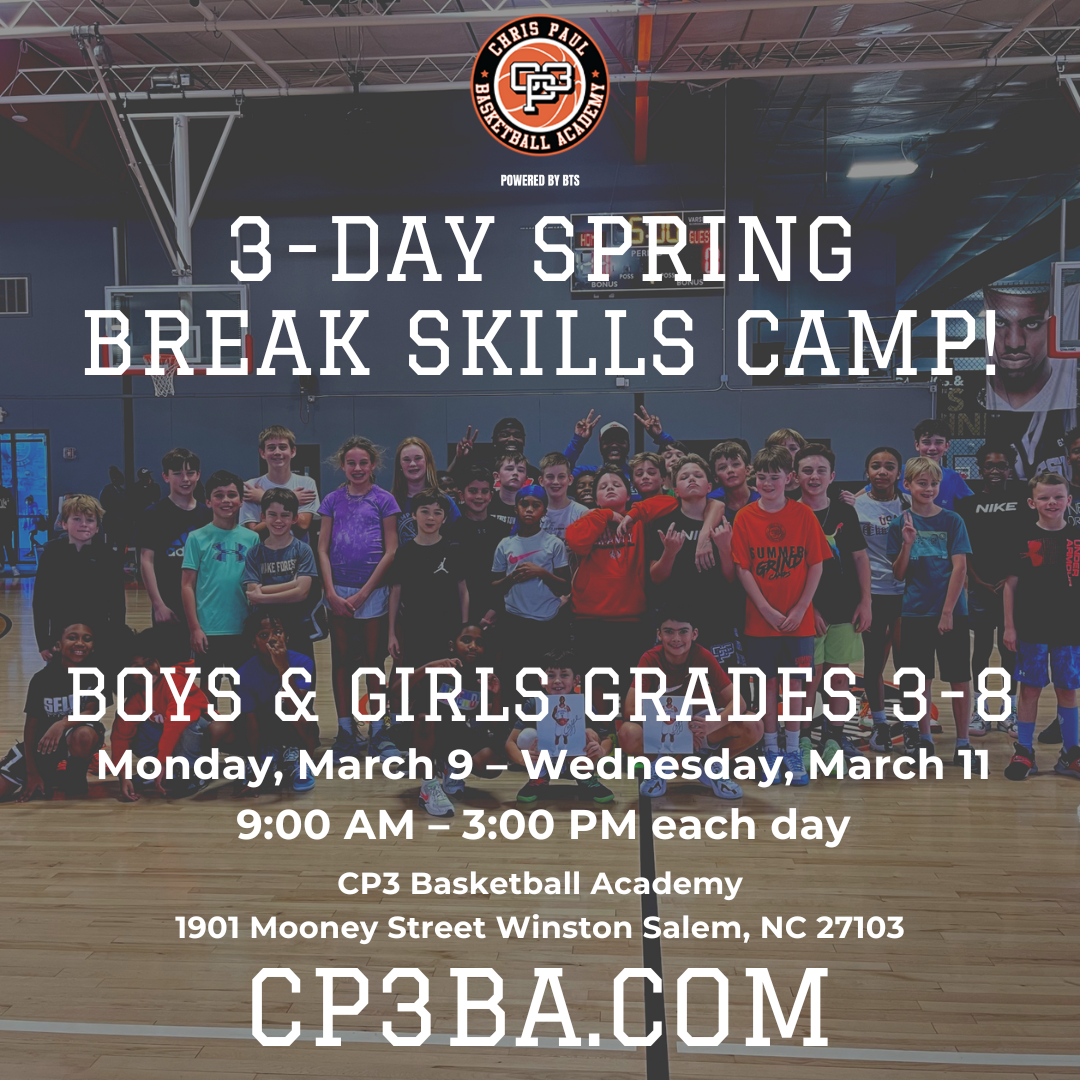 CHRIS PAUL
CP3
BASKETBALL ACADEMY
POWERED BY BTS

3-DAY SPRING BREAK SKILLS CAMP!

BOYS & GIRLS GRADES 3-8
Monday, March 9 – Wednesday, March 11
9:00 AM – 3:00 PM each day
CP3 Basketball Academy
1901 Mooney Street Winston Salem, NC 27103
CP3BA.COM